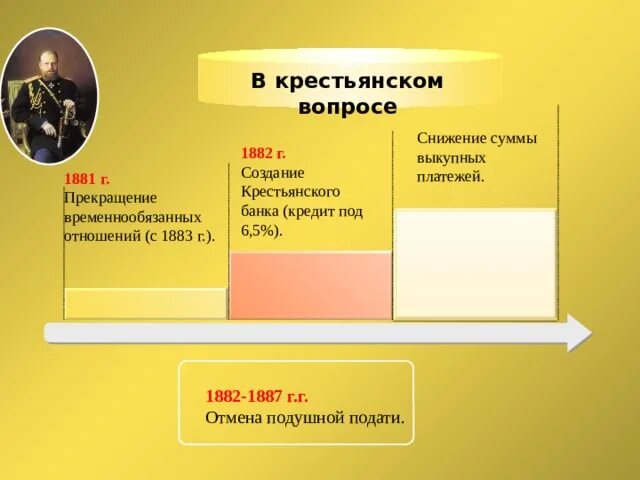 В крестьянском вопросе

1881 г.
Прекращение временнообязанных отношений (с 1883 г.).

1882 г.
Создание Крестьянского банка (кредит под 6,5%).

Снижение суммы выкупных платежей.

1882-1887 г.г.
Отмена подушной подати.